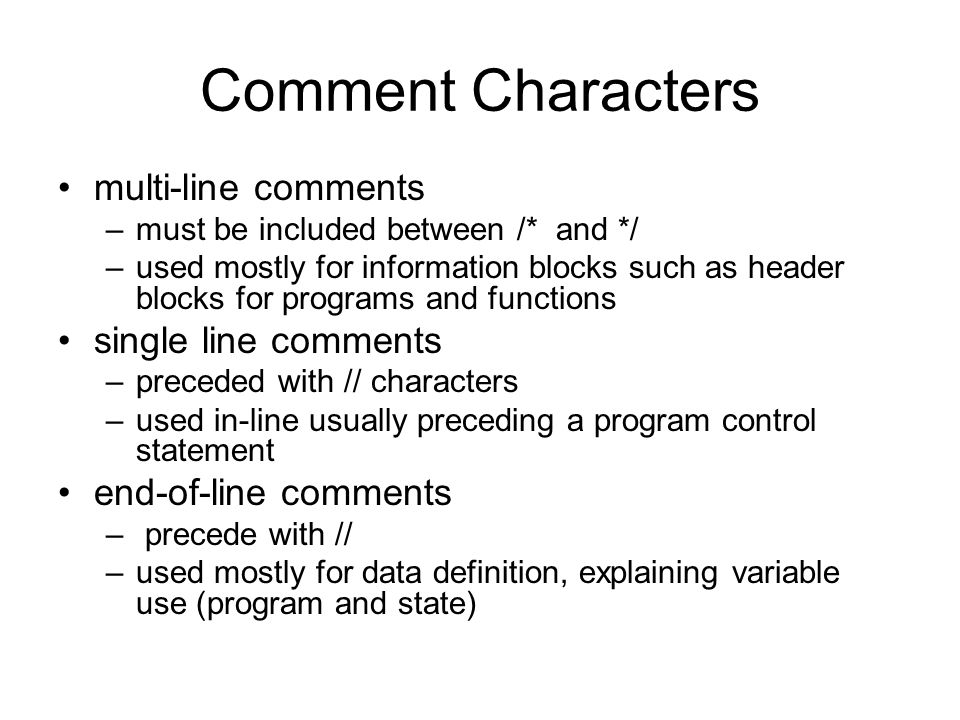 Comment Characters

• multi-line comments
– must be included between /* and */
– used mostly for information blocks such as header blocks for programs and functions
• single line comments
– preceded with // characters
– used in-line usually preceding a program control statement
• end-of-line comments
– precede with //
– used mostly for data definition, explaining variable use (program and state)